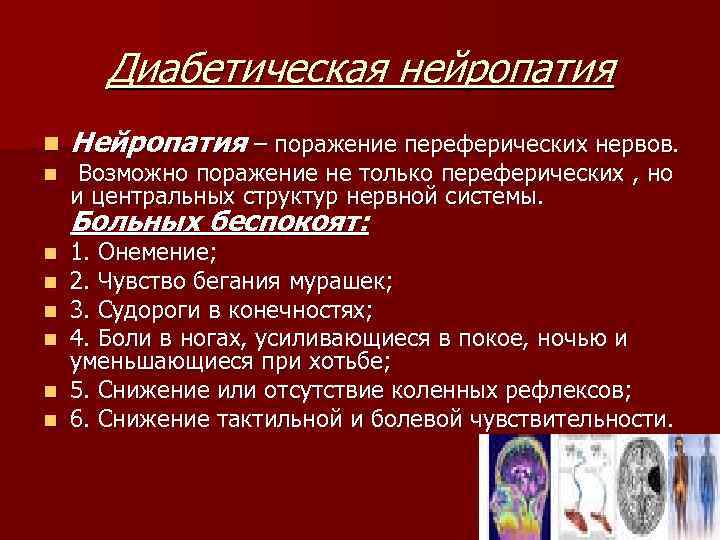 Диабетическая нейропатия

Нейропатия – поражение переферических нервов.

Возможно поражение не только переферических , но и центральных структур нервной системы.

Больных беспокоят:

1. Онемение;

2. Чувство бегания мурашек;

3. Судороги в конечностях;

4. Боли в ногах, усиливающиеся в покое, ночью и уменьшающиеся при хотьбе;

5. Снижение или отсутствие коленных рефлексов;

6. Снижение тактильной и болевой чувствительности.